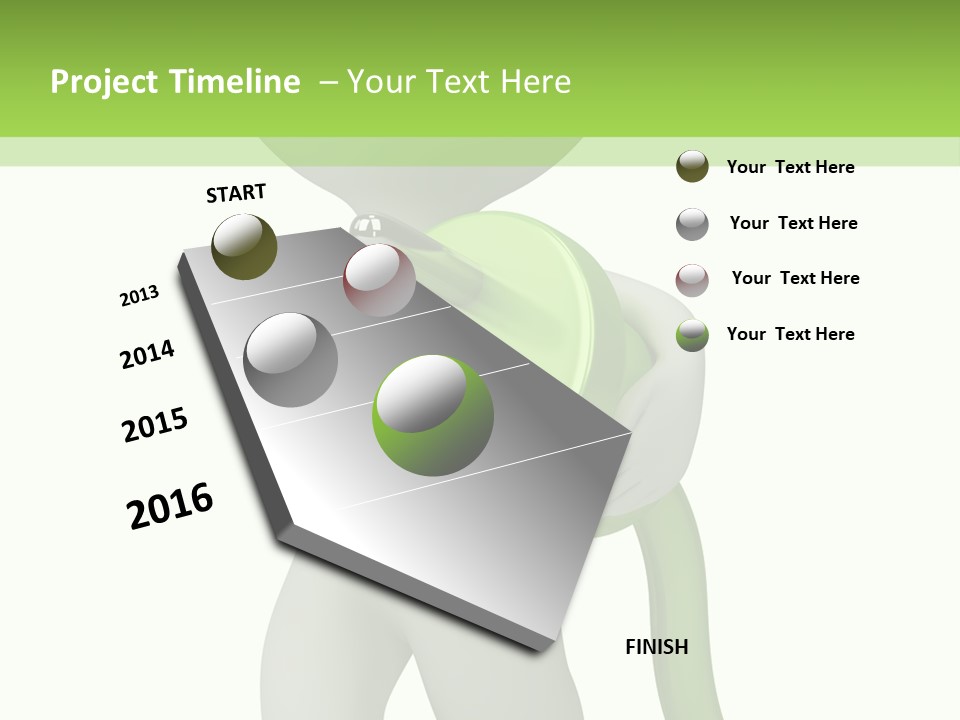 Project Timeline – Your Text Here

START

2013

2014

2015

2016

FINISH

Your Text Here

Your Text Here

Your Text Here

Your Text Here